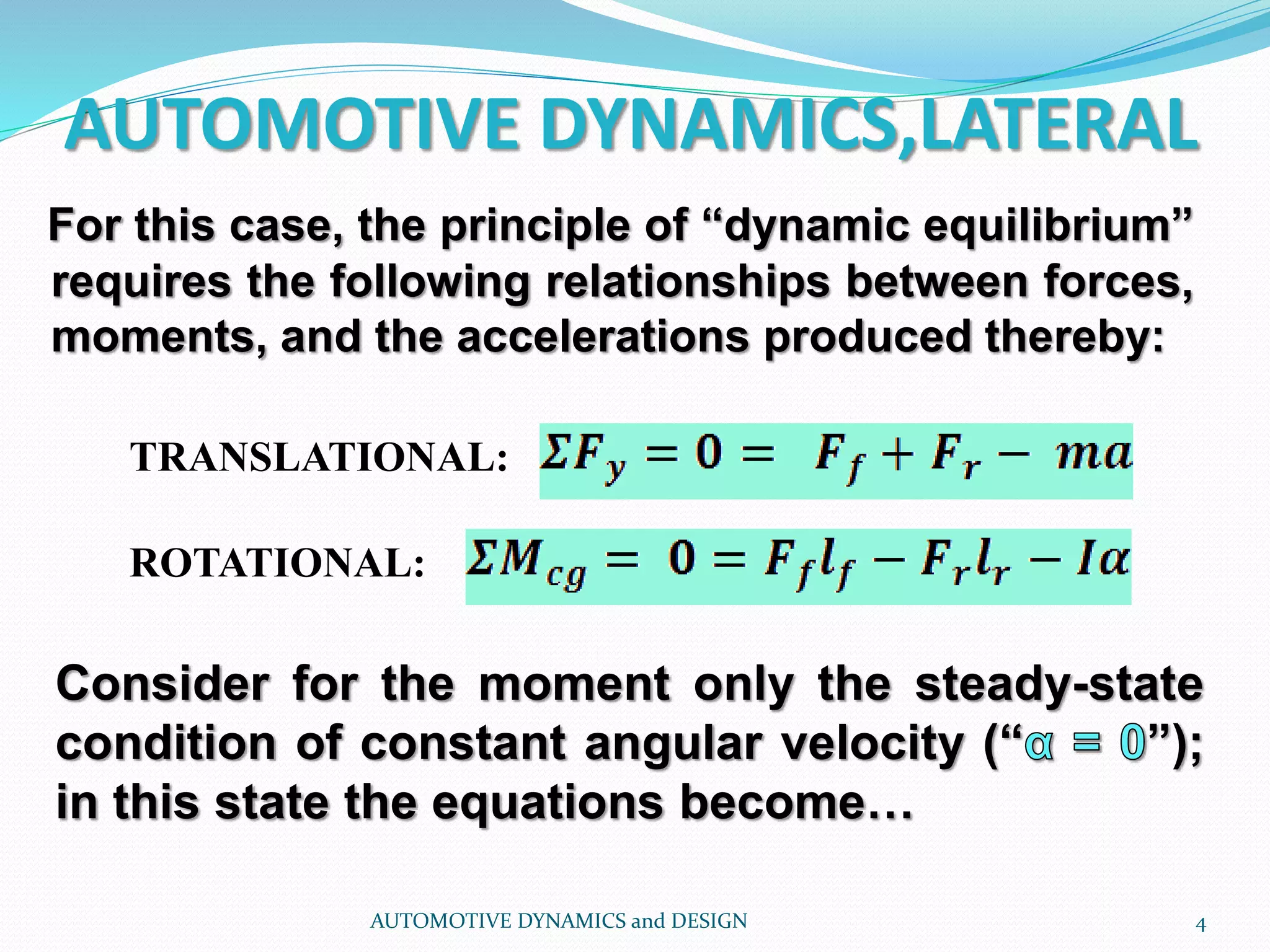 AUTOMOTIVE DYNAMICS,LATERAL

For this case, the principle of “dynamic equilibrium” requires the following relationships between forces, moments, and the accelerations produced thereby:

TRANSLATIONAL: $\Sigma F_y = 0 = F_f + F_r - ma$

ROTATIONAL: $\Sigma M_{cg} = 0 = F_f l_f - F_r l_r - I\alpha$

Consider for the moment only the steady-state condition of constant angular velocity (“$\alpha \equiv 0$”); in this state the equations become…

AUTOMOTIVE DYNAMICS and DESIGN

4